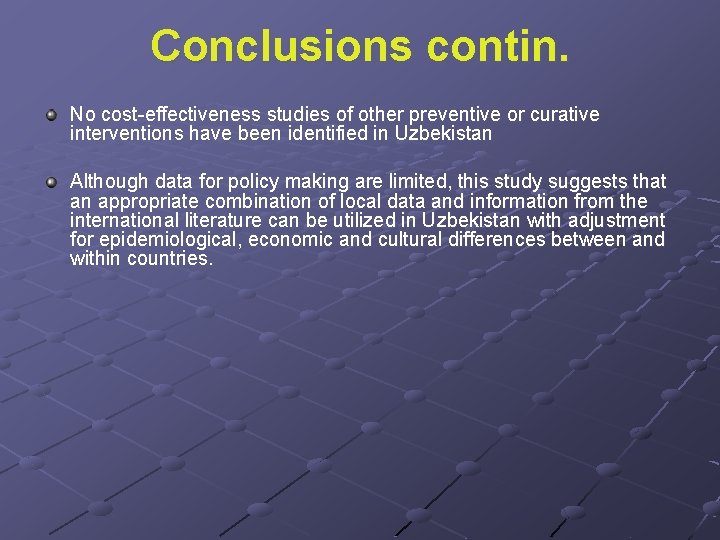 Conclusions contin.

No cost-effectiveness studies of other preventive or curative interventions have been identified in Uzbekistan

Although data for policy making are limited, this study suggests that an appropriate combination of local data and information from the international literature can be utilized in Uzbekistan with adjustment for epidemiological, economic and cultural differences between and within countries.